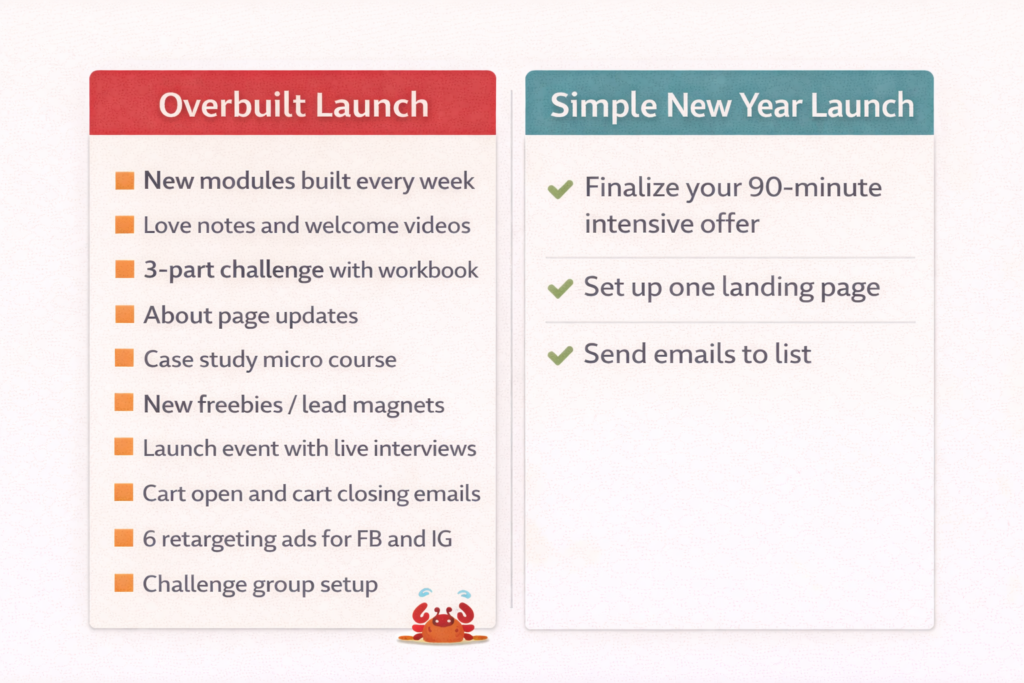 Overbuilt Launch

New modules built every week
Love notes and welcome videos
3-part challenge with workbook
About page updates
Case study micro course
New freebies / lead magnets
Launch event with live interviews
Cart open and cart closing emails
6 retargeting ads for FB and IG
Challenge group setup

Simple New Year Launch

Finalize your 90-minute intensive offer
Set up one landing page
Send emails to list